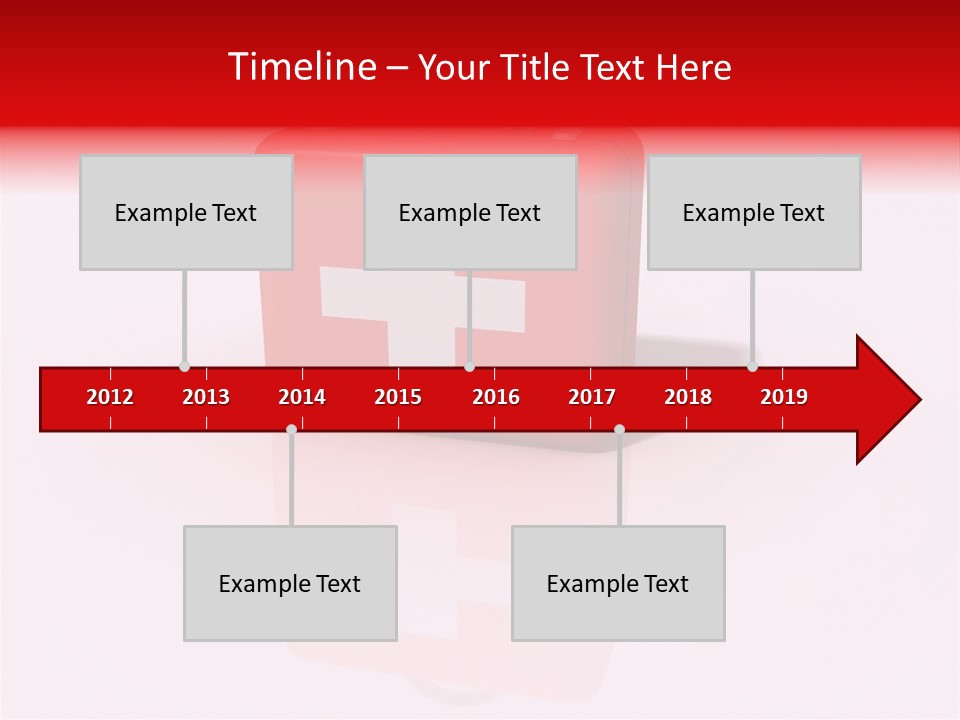 Timeline – Your Title Text Here

Example Text

Example Text

Example Text

2012 2013 2014 2015 2016 2017 2018 2019

Example Text

Example Text